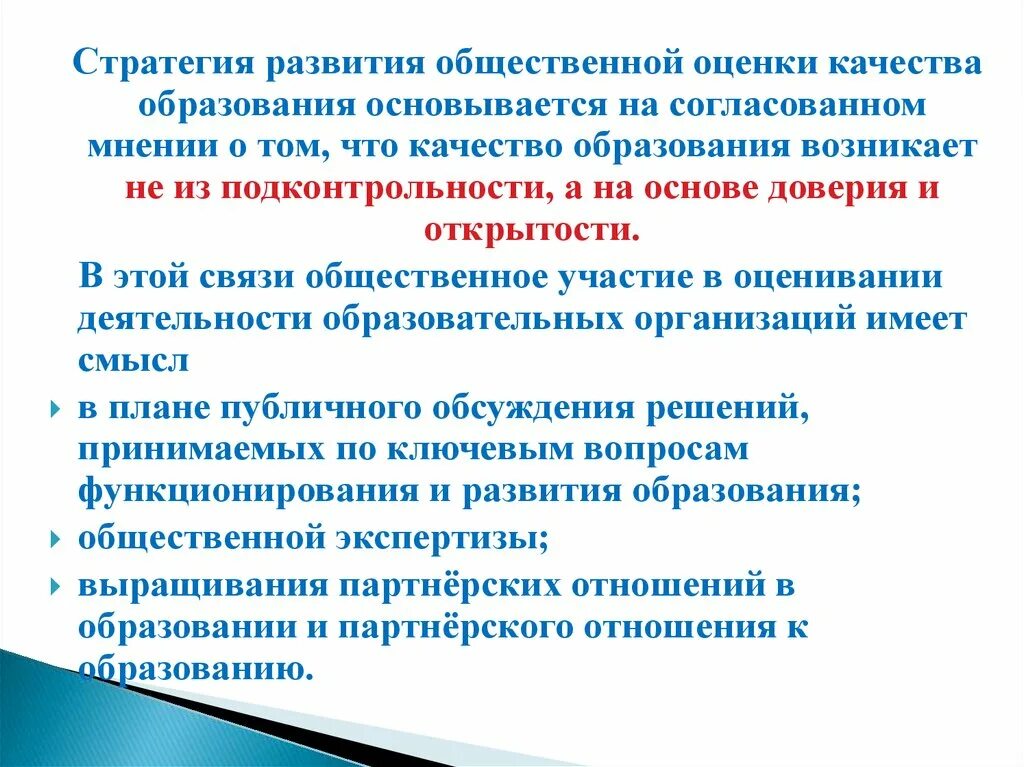 Стратегия развития общественной оценки качества образования основывается на согласованном мнении о том, что качество образования возникает не из подконтрольности, а на основе доверия и открытости.

В этой связи общественное участие в оценивании деятельности образовательных организаций имеет смысл

в плане публичного обсуждения решений, принимаемых по ключевым вопросам функционирования и развития образования;

общественной экспертизы;

выращивания партнёрских отношений в образовании и партнёрского отношения к образованию.